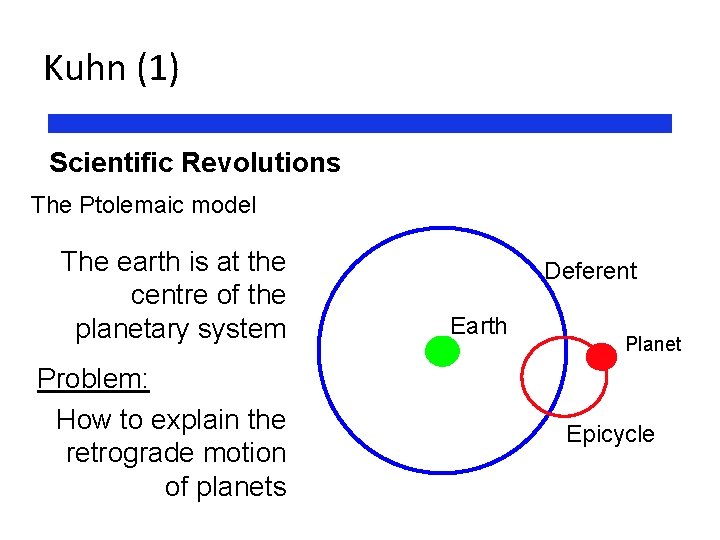 Kuhn (1)

Scientific Revolutions

The Ptolemaic model

The earth is at the centre of the planetary system

Problem:

How to explain the retrograde motion of planets

Deferent

Earth

Planet

Epicycle